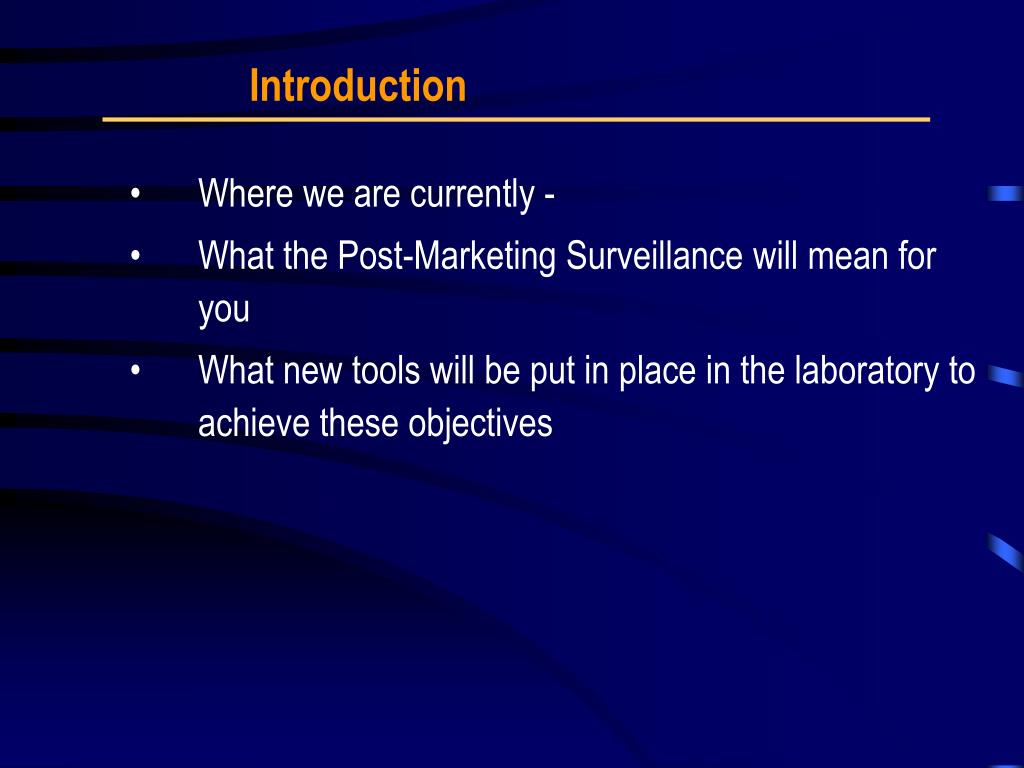 Introduction

• Where we are currently -
• What the Post-Marketing Surveillance will mean for you
• What new tools will be put in place in the laboratory to achieve these objectives